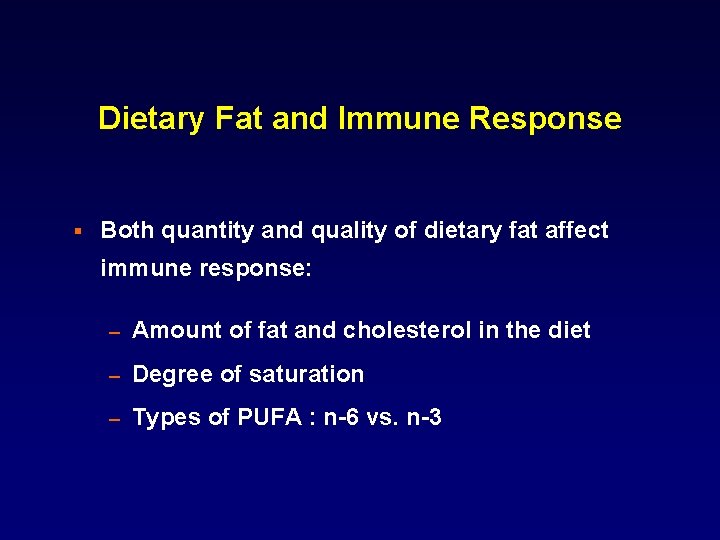 Dietary Fat and Immune Response

▪ Both quantity and quality of dietary fat affect immune response:

– Amount of fat and cholesterol in the diet

– Degree of saturation

– Types of PUFA : n-6 vs. n-3